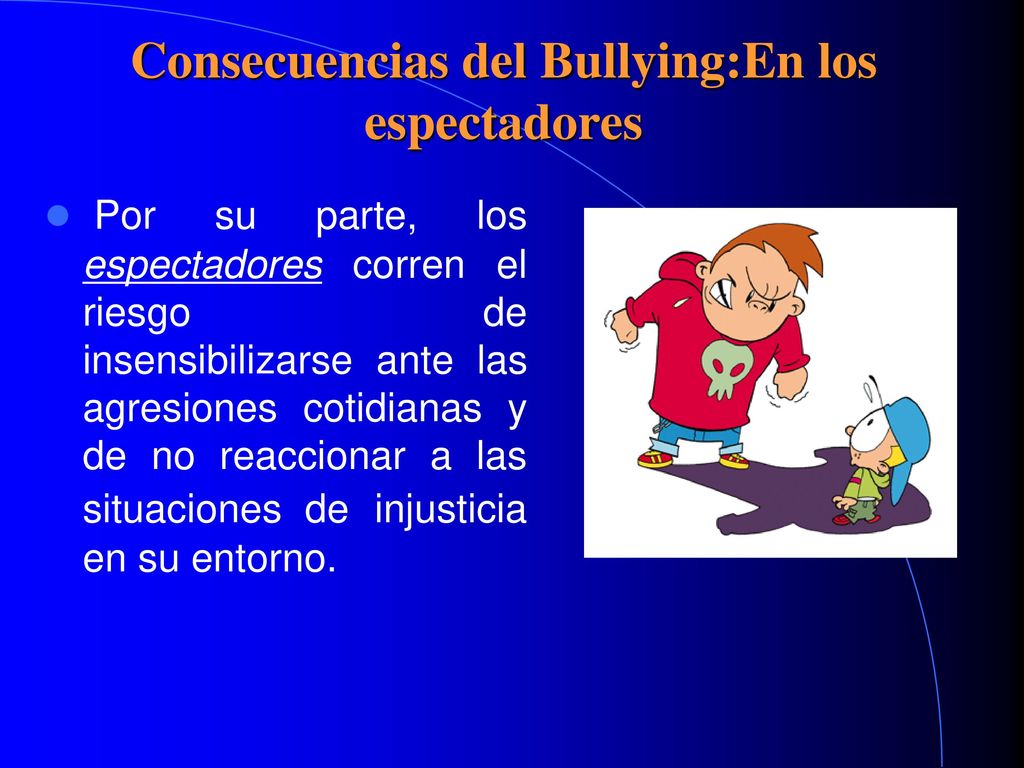 Consecuencias del Bullying:En los espectadores

Por su parte, los espectadores corren el riesgo de insensibilizarse ante las agresiones cotidianas y de no reaccionar a las situaciones de injusticia en su entorno.